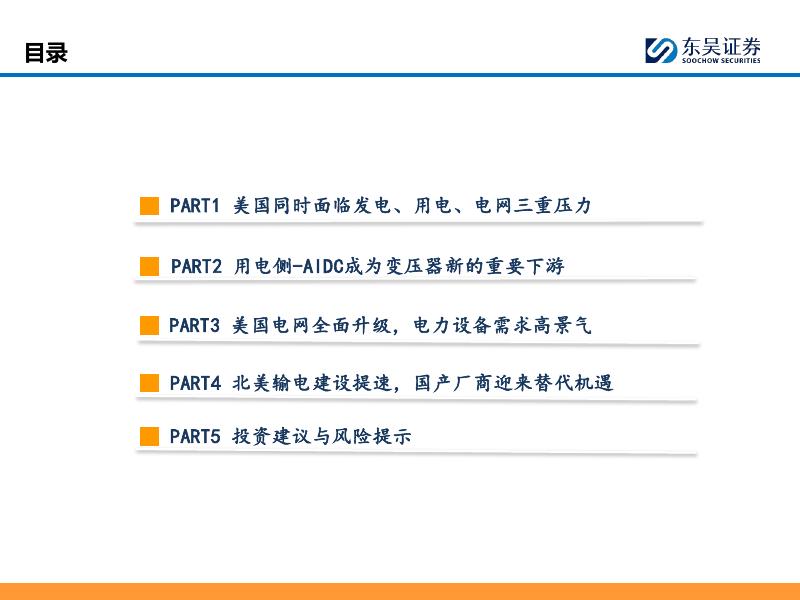 目录

东吴证券
SOOCHOW SECURITIES

PART1 美国同时面临发电、用电、电网三重压力

PART2 用电侧-AIDC成为变压器新的重要下游

PART3 美国电网全面升级，电力设备需求高景气

PART4 北美输电建设提速，国产厂商迎来替代机遇

PART5 投资建议与风险提示